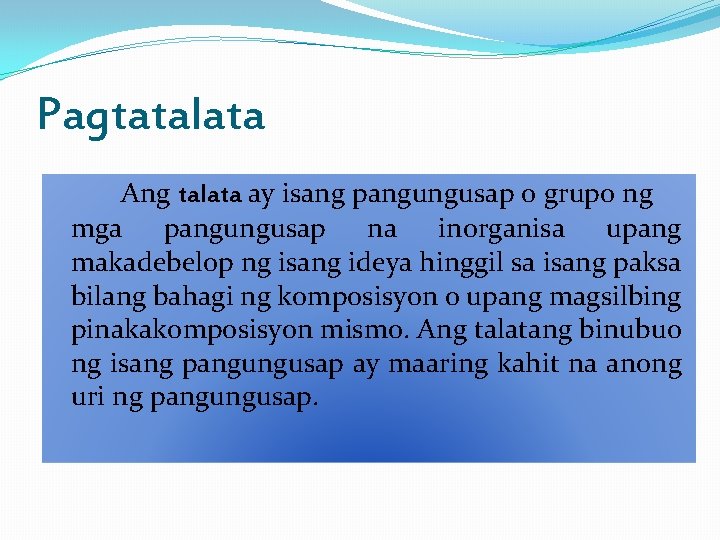 Pagtatalata

Ang talata ay isang pangungusap o grupo ng mga pangungusap na inorganisa upang makadebelop ng isang ideya hinggil sa isang paksa bilang bahagi ng komposisyon o upang magsilbing pinakakomposisyon mismo. Ang talatang binubuo ng isang pangungusap ay maaring kahit na anong uri ng pangungusap.